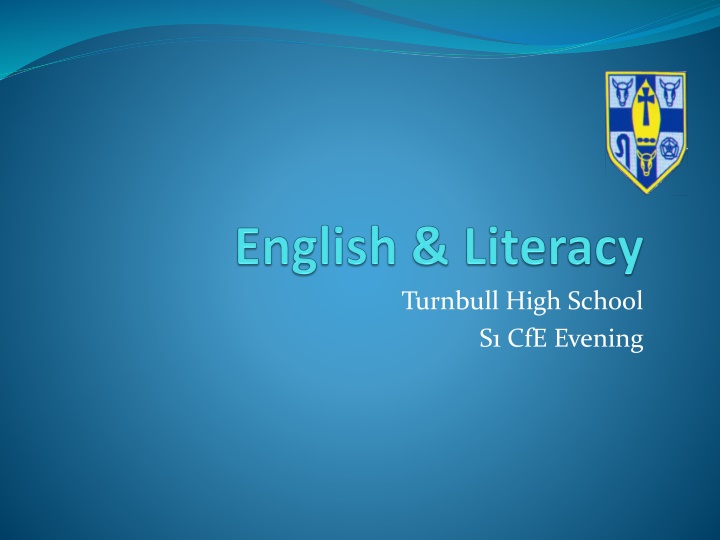 English & Literacy

Turnbull High School
S1 CfE Evening